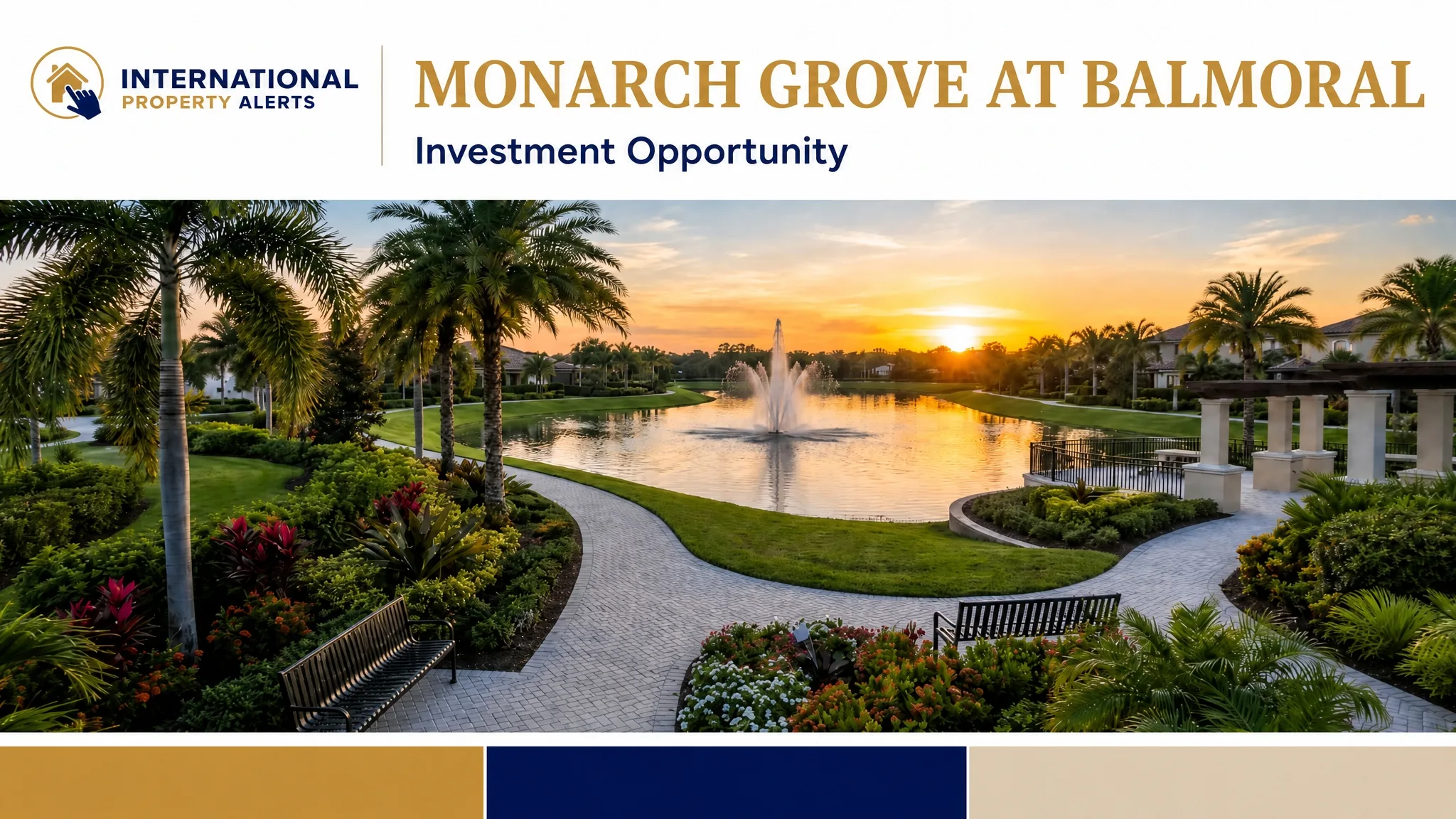 INTERNATIONAL
PROPERTY ALERTS

MONARCH GROVE AT BALMORAL

Investment Opportunity